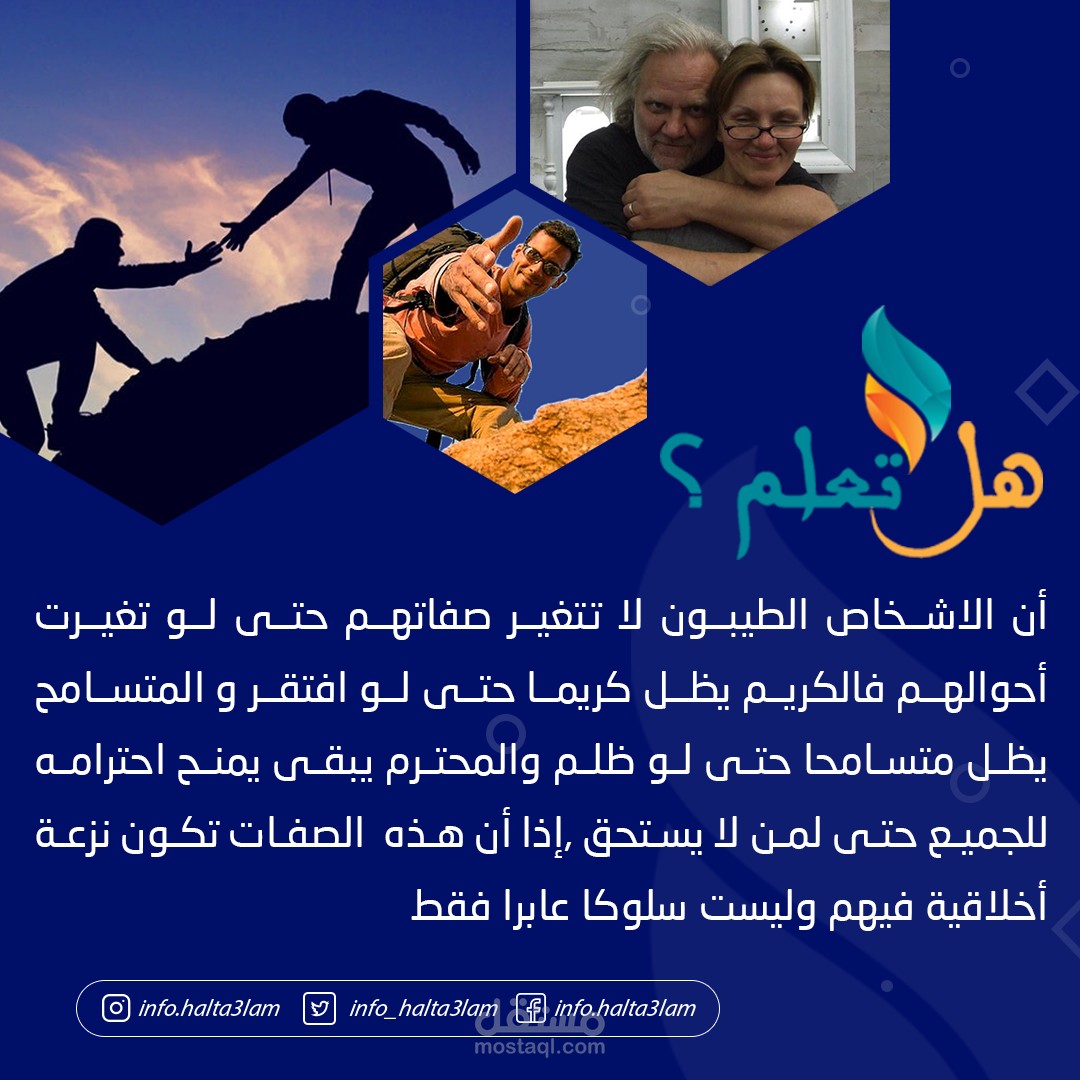 هل تعلم ؟

أن الاشخاص الطيبون لا تتغير صفاتهم حتى لو تغيرت أحوالهم فالكريم يظل كريما حتى لو افتقر و المتسامح يظل متسامحا حتى لو ظلم والمحترم يبقى يمنح احترامه للجميع حتى لمن لا يستحق ,إذا أن هذه الصفات تكون نزعة أخلاقية فيهم وليست سلوكا عابرا فقط

info.halta3lam info_halta3lam info.halta3lam

مستقل
mostaql.com